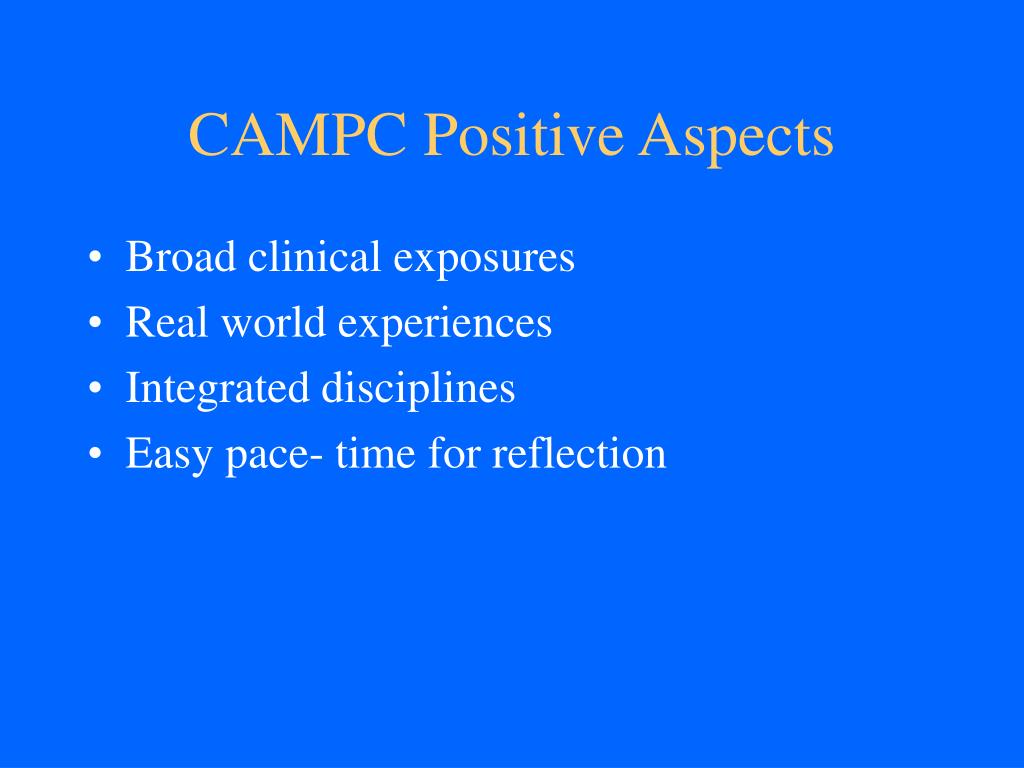 CAMPC Positive Aspects

• Broad clinical exposures
• Real world experiences
• Integrated disciplines
• Easy pace- time for reflection